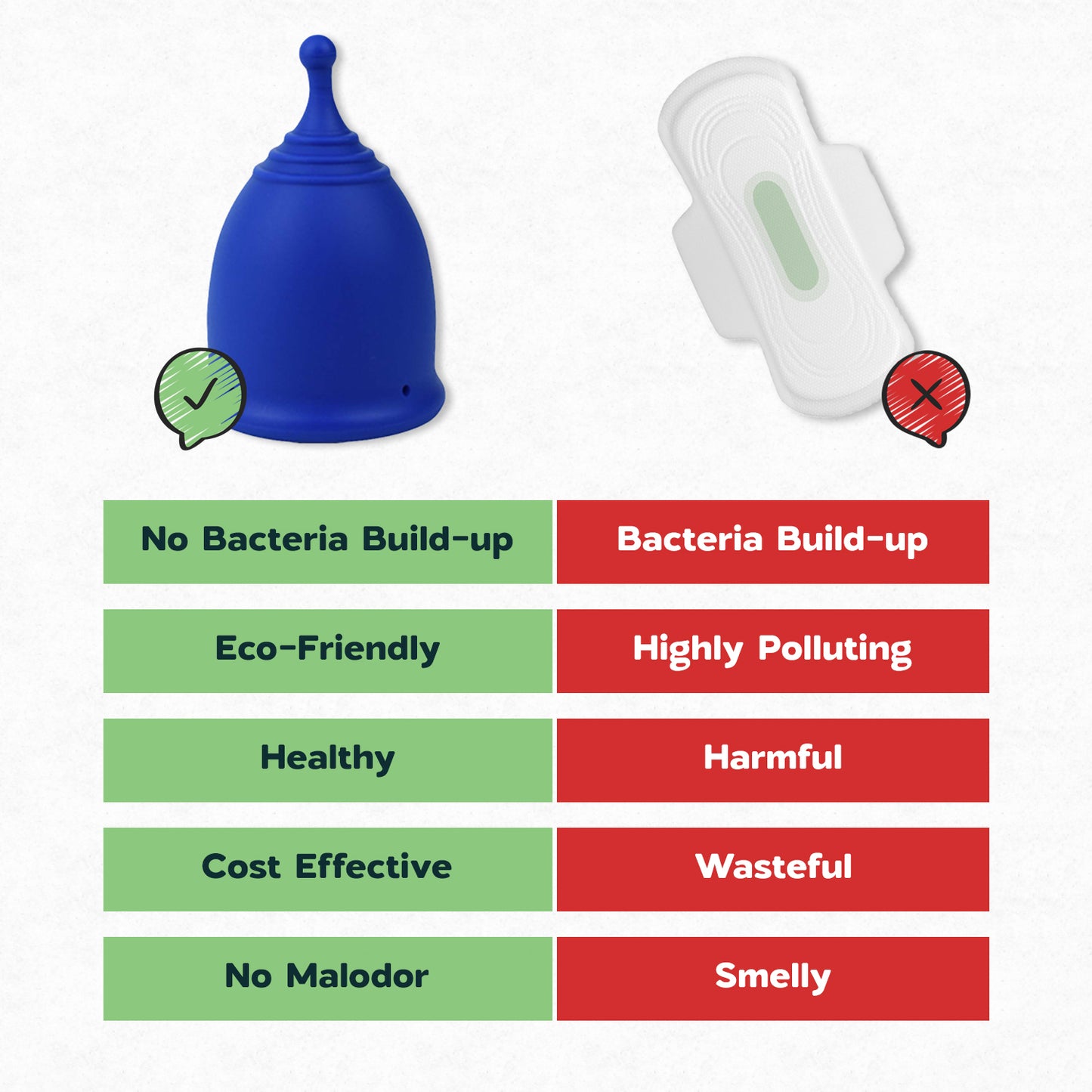 | No Bacteria Build-up | Bacteria Build-up |
|---|---|
| Eco-Friendly | Highly Polluting |
| Healthy | Harmful |
| Cost Effective | Wasteful |
| No Malodor | Smelly |